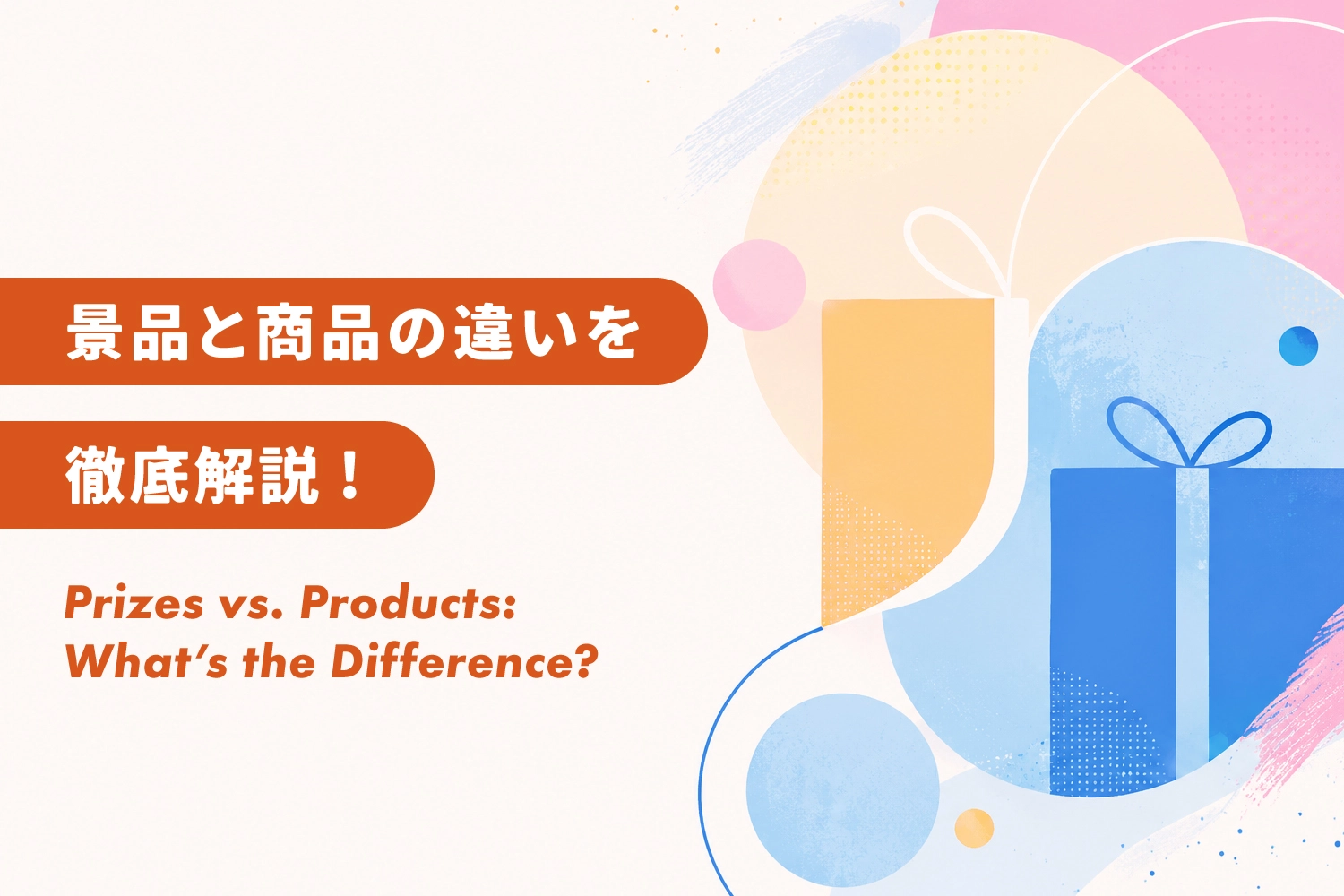 景品と商品の違いを

徹底解説！

Prizes vs. Products:
What's the Difference?